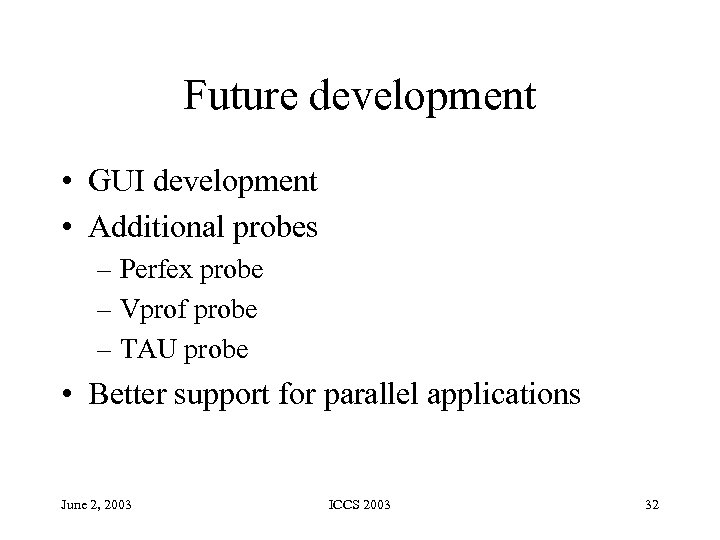 Future development

• GUI development
• Additional probes
– Perfex probe
– Vprof probe
– TAU probe
• Better support for parallel applications

June 2, 2003

ICCS 2003

32